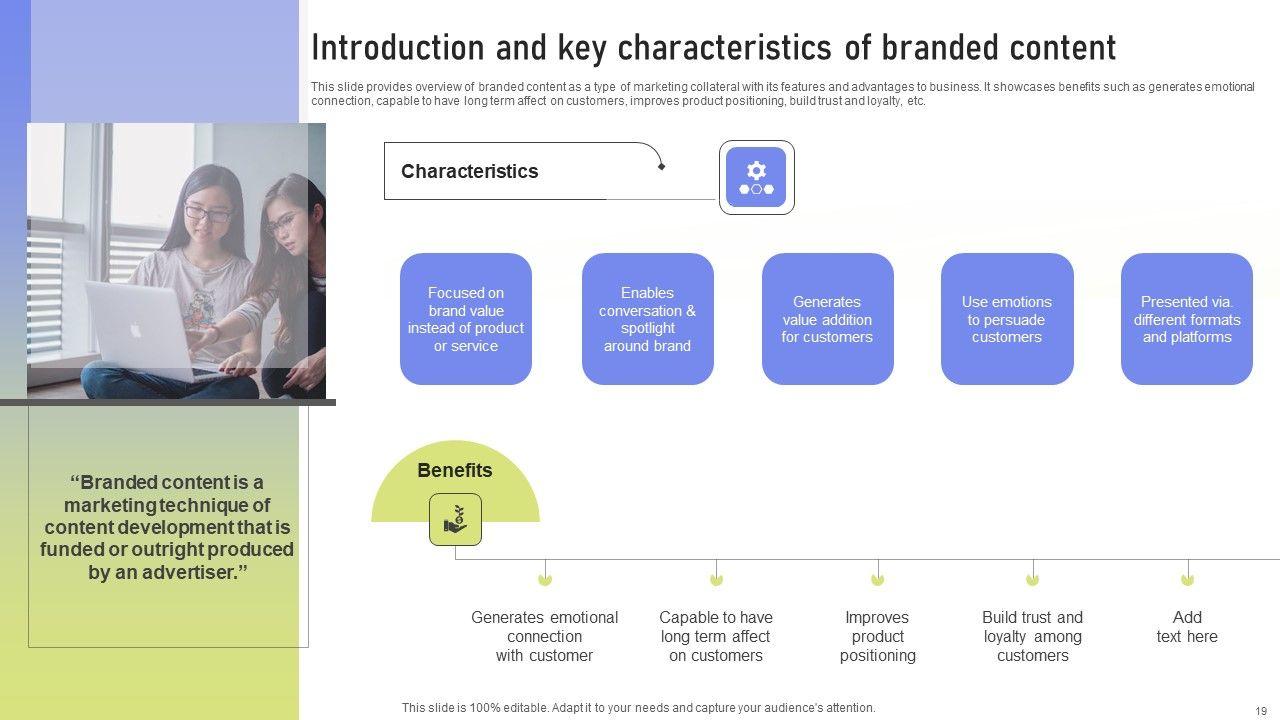 Introduction and key characteristics of branded content

This slide provides overview of branded content as a type of marketing collateral with its features and advantages to business. It showcases benefits such as generates emotional connection, capable to have long term affect on customers, improves product positioning, build trust and loyalty, etc.

Characteristics

Focused on brand value instead of product or service

Enables conversation & spotlight around brand

Generates value addition for customers

Use emotions to persuade customers

Presented via. different formats and platforms

"Branded content is a marketing technique of content development that is funded or outright produced by an advertiser."

Benefits

Generates emotional connection with customer

Capable to have long term affect on customers

Improves product positioning

Build trust and loyalty among customers

Add text here

This slide is 100% editable. Adapt it to your needs and capture your audience's attention.

19